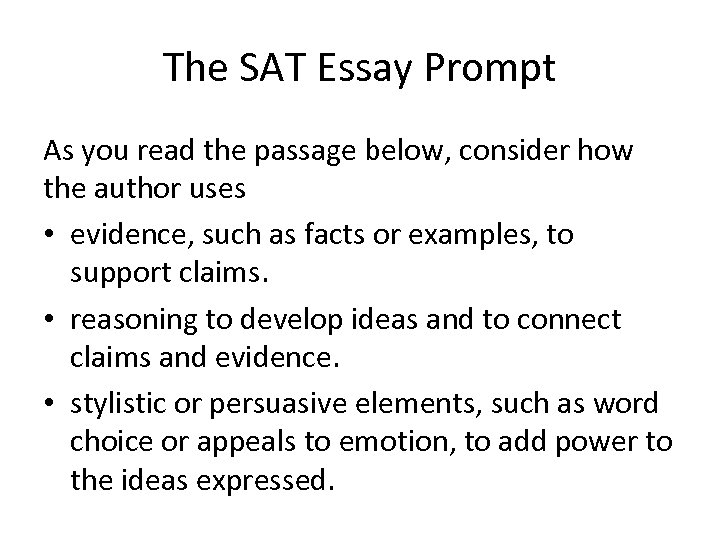 The SAT Essay Prompt

As you read the passage below, consider how the author uses

• evidence, such as facts or examples, to support claims.
• reasoning to develop ideas and to connect claims and evidence.
• stylistic or persuasive elements, such as word choice or appeals to emotion, to add power to the ideas expressed.